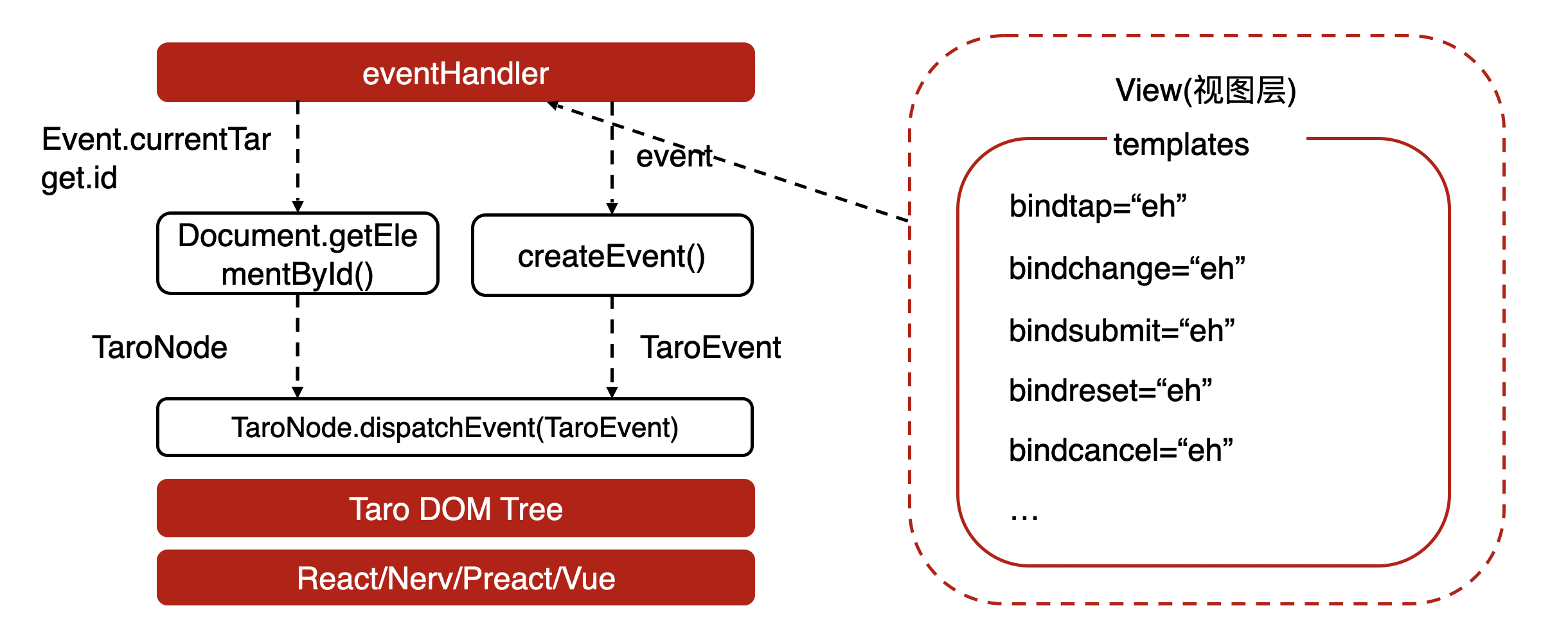 eventHandler

Event.currentTarget.id

event

Document.getElementById()

createEvent()

TaroNode

TaroEvent

TaroNode.dispatchEvent(TaroEvent)

Taro DOM Tree

React/Nerv/Preact/Vue

View(视图层)

templates

bindtap=“eh”

bindchange=“eh”

bindsubmit=“eh”

bindreset=“eh”

bindcancel=“eh”

…